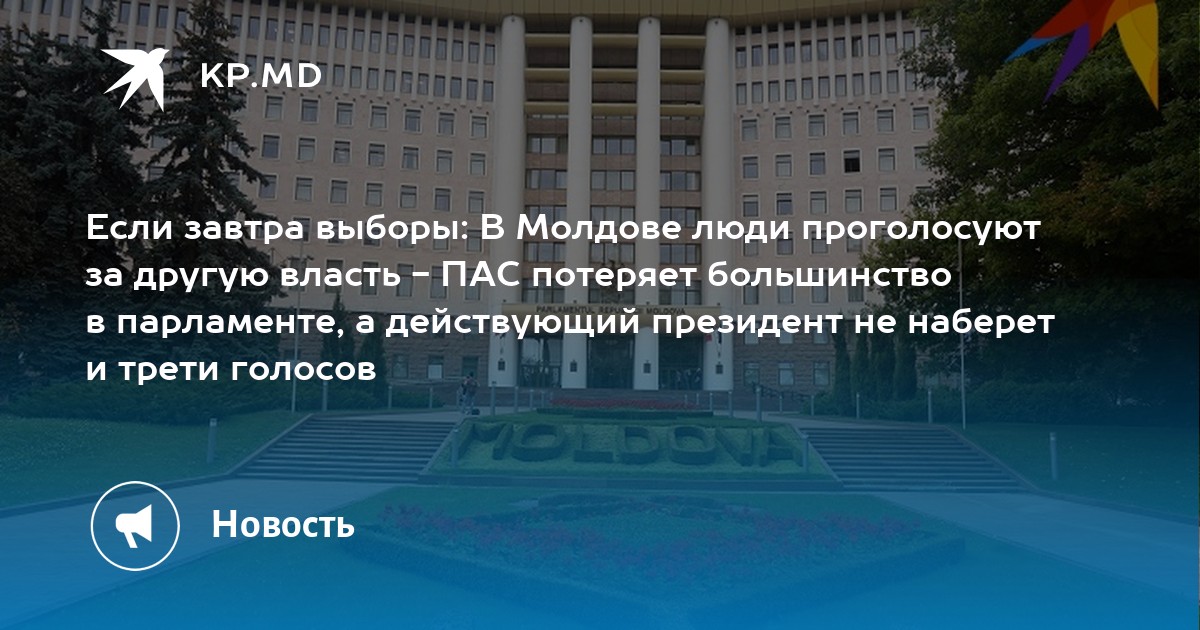 KP.MD

Если завтра выборы: В Молдове люди проголосуют за другую власть – ПАС потеряет большинство в парламенте, а действующий президент не наберет и трети голосов

MOLDOVA

Новость